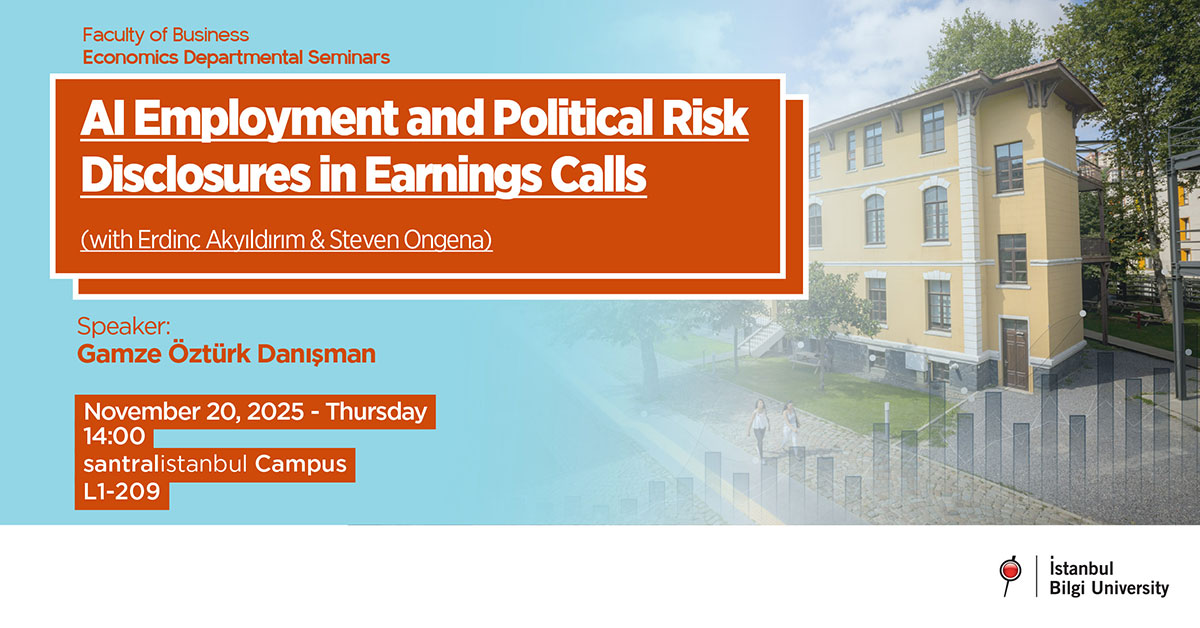 Faculty of Business
Economics Departmental Seminars

AI Employment and Political Risk Disclosures in Earnings Calls

(with Erdinç Akyıldırım & Steven Ongena)

Speaker:
Gamze Öztürk Danışman

November 20, 2025 - Thursday
14:00
santralistanbul Campus
L1-209

İstanbul
Bilgi University